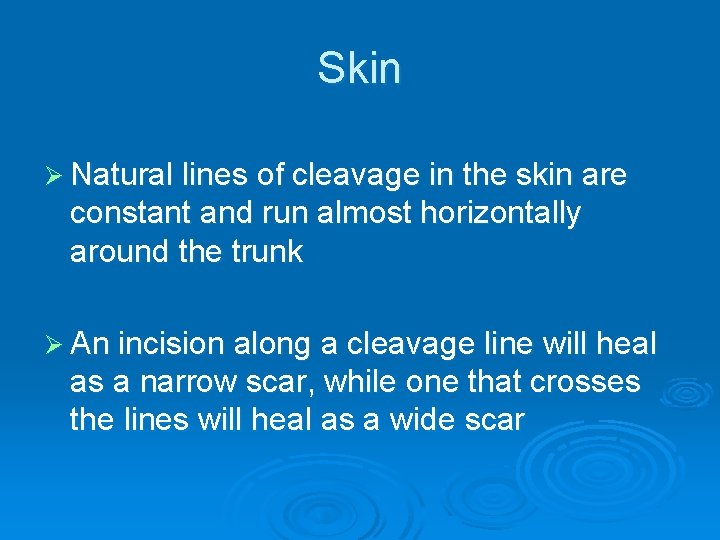 Skin

➢ Natural lines of cleavage in the skin are constant and run almost horizontally around the trunk

➢ An incision along a cleavage line will heal as a narrow scar, while one that crosses the lines will heal as a wide scar